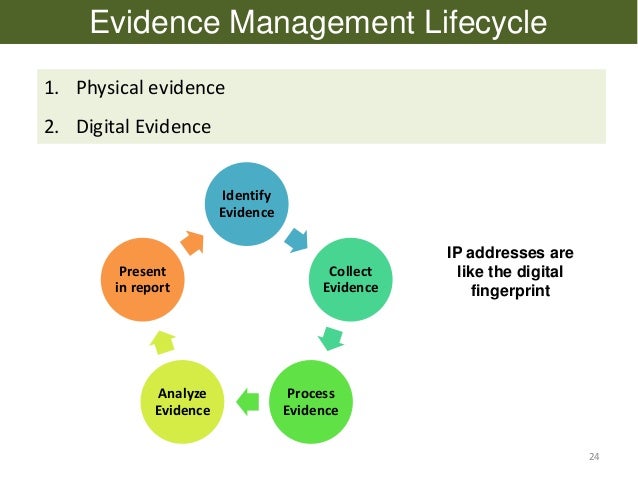 Evidence Management Lifecycle

1. Physical evidence
2. Digital Evidence

Identify Evidence

Collect Evidence

Process Evidence

Analyze Evidence

Present in report

IP addresses are like the digital fingerprint

24